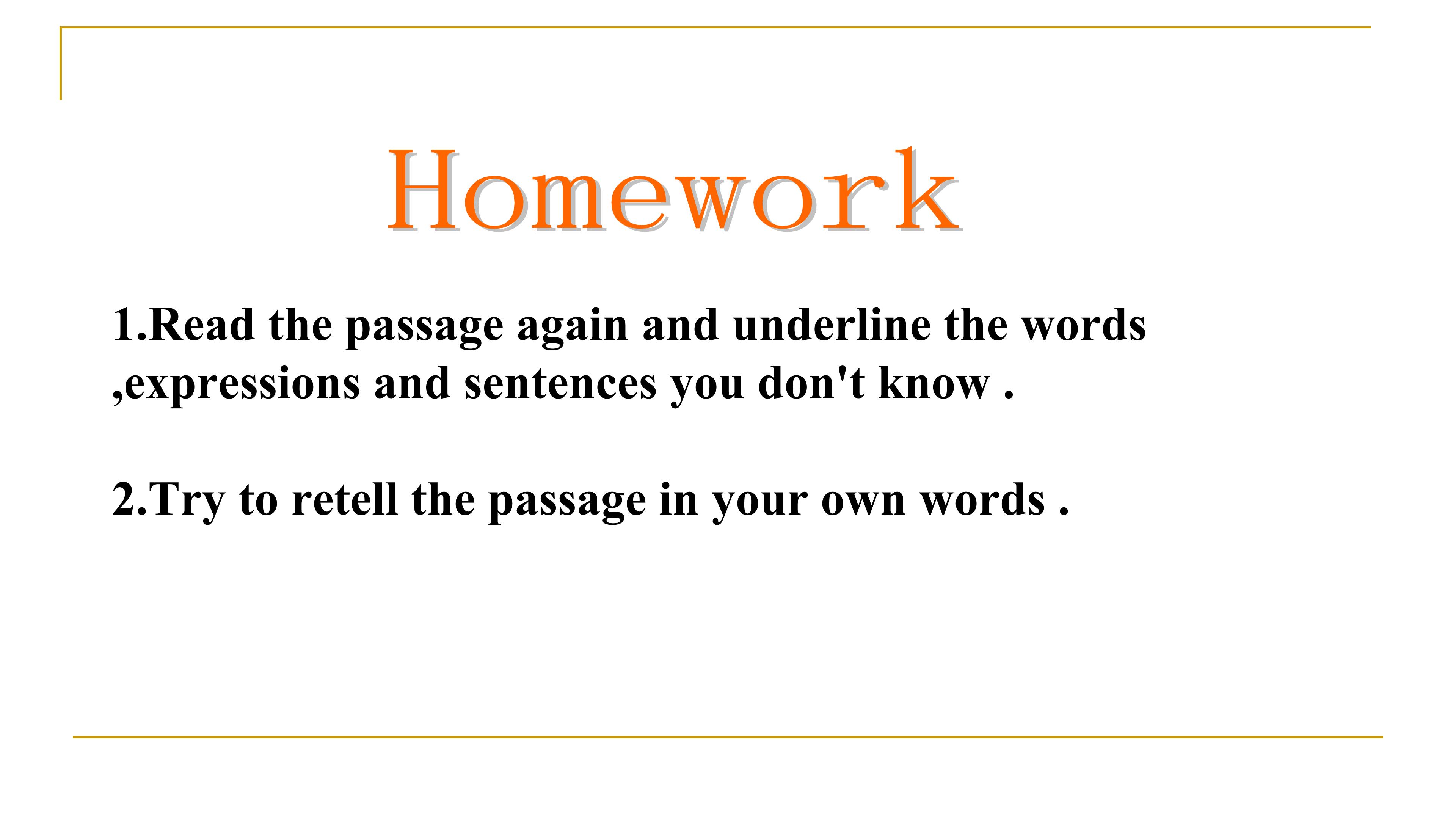 Homework

1.Read the passage again and underline the words ,expressions and sentences you don't know .

2.Try to retell the passage in your own words .